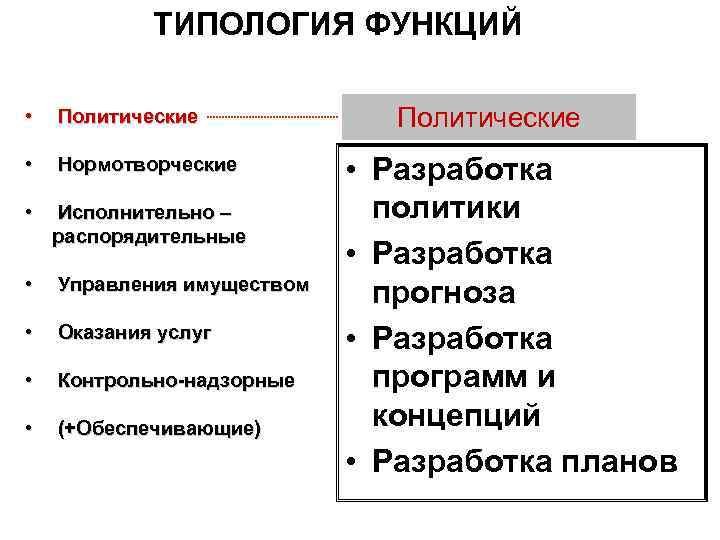 ТИПОЛОГИЯ ФУНКЦИЙ

• Политические
• Нормотворческие
• Исполнительно – распорядительные
• Управления имуществом
• Оказания услуг
• Контрольно-надзорные
• (+Обеспечивающие)

Политические

• Разработка политики
• Разработка прогноза
• Разработка программ и концепций
• Разработка планов